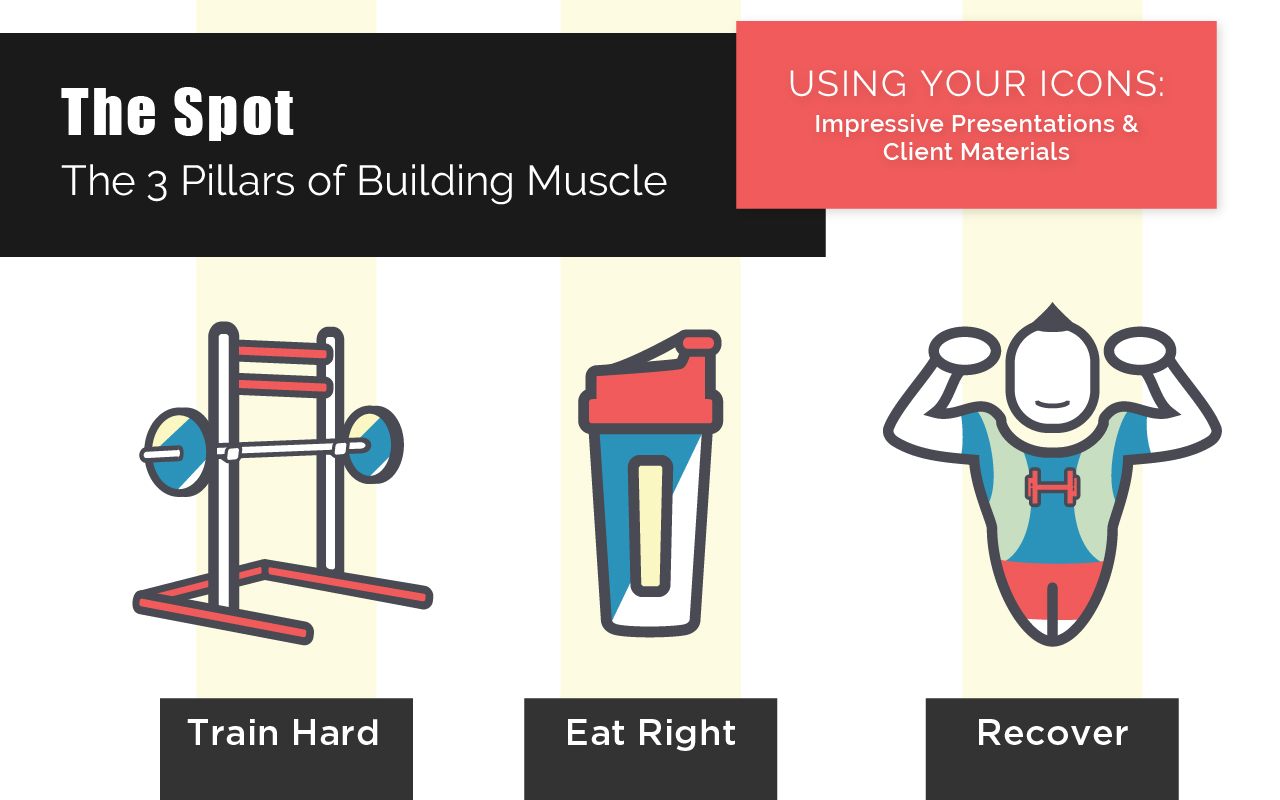 The Spot

The 3 Pillars of Building Muscle

USING YOUR ICONS:
Impressive Presentations & Client Materials

Train Hard

Eat Right

Recover